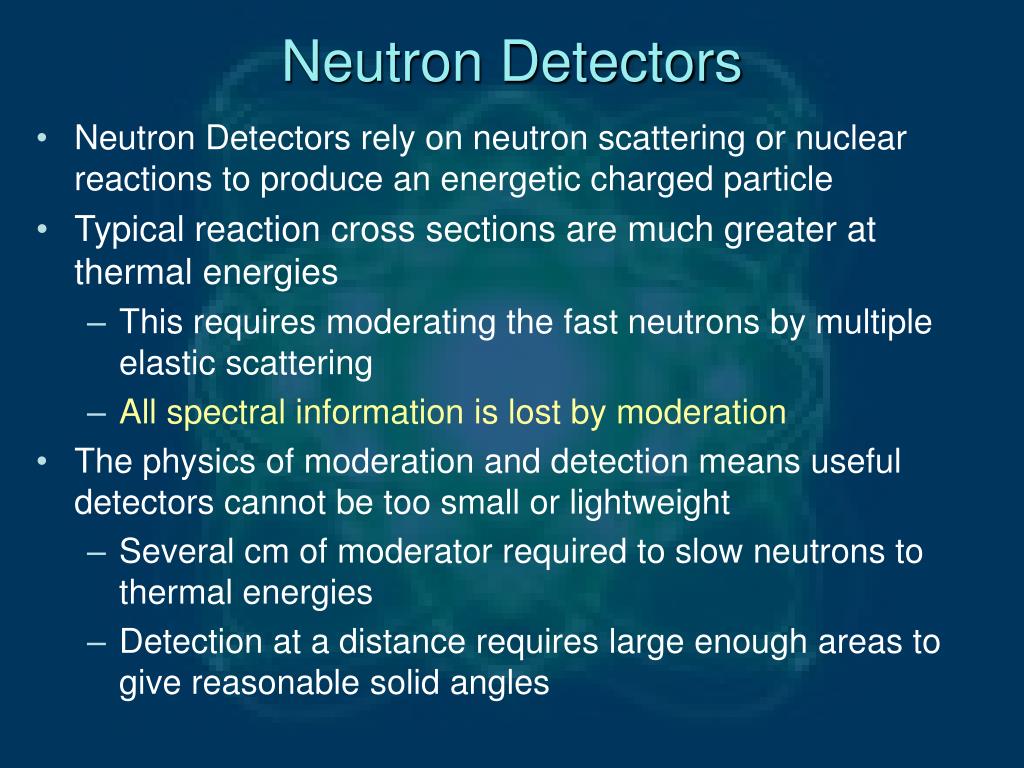 Neutron Detectors

• Neutron Detectors rely on neutron scattering or nuclear reactions to produce an energetic charged particle
• Typical reaction cross sections are much greater at thermal energies
– This requires moderating the fast neutrons by multiple elastic scattering
– All spectral information is lost by moderation
• The physics of moderation and detection means useful detectors cannot be too small or lightweight
– Several cm of moderator required to slow neutrons to thermal energies
– Detection at a distance requires large enough areas to give reasonable solid angles